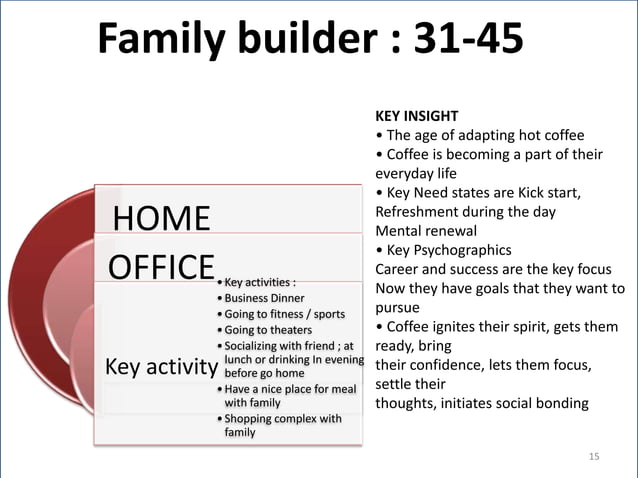 Family builder : 31-45

HOME

OFFICE

Key activity

• Key activities :
• Business Dinner
• Going to fitness / sports
• Going to theaters
• Socializing with friend ; at lunch or drinking In evening before go home
• Have a nice place for meal with family
• Shopping complex with family

KEY INSIGHT
• The age of adapting hot coffee
• Coffee is becoming a part of their everyday life
• Key Need states are Kick start, Refreshment during the day
Mental renewal
• Key Psychographics
Career and success are the key focus
Now they have goals that they want to pursue
• Coffee ignites their spirit, gets them ready, bring
their confidence, lets them focus, settle their
thoughts, initiates social bonding

15